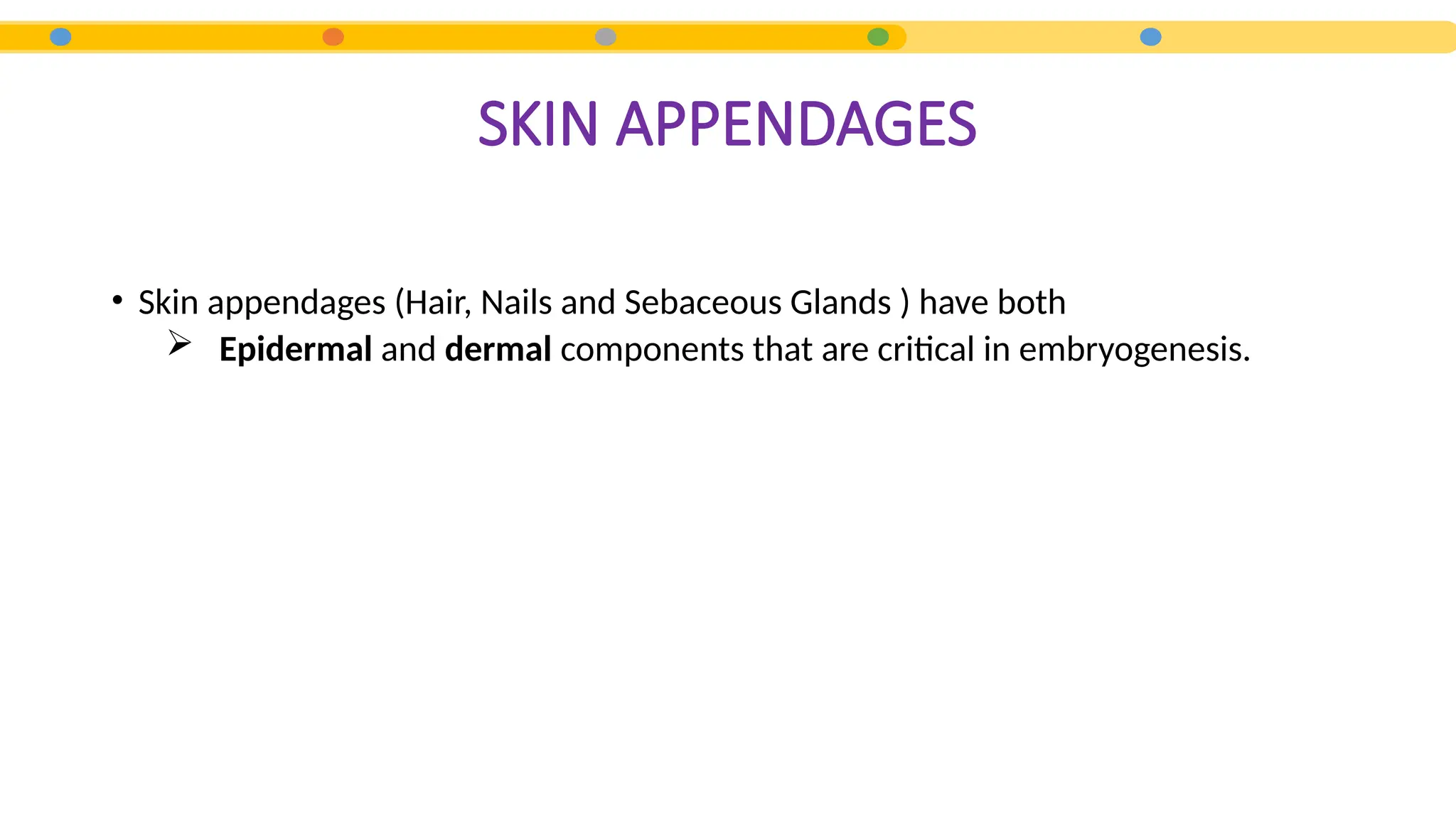 SKIN APPENDAGES

• Skin appendages (Hair, Nails and Sebaceous Glands ) have both
➢ Epidermal and dermal components that are critical in embryogenesis.